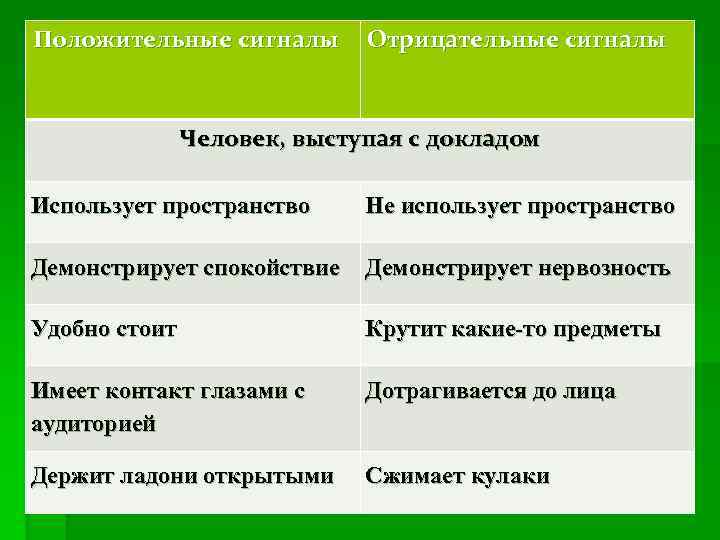 | Положительные сигналы | Отрицательные сигналы |
|---|---|
| Человек, выступая с докладом | |
| Использует пространство | Не использует пространство |
| Демонстрирует спокойствие | Демонстрирует нервозность |
| Удобно стоит | Крутит какие-то предметы |
| Имеет контакт глазами с аудиторией | Дотрагивается до лица |
| Держит ладони открытыми | Сжимает кулаки |